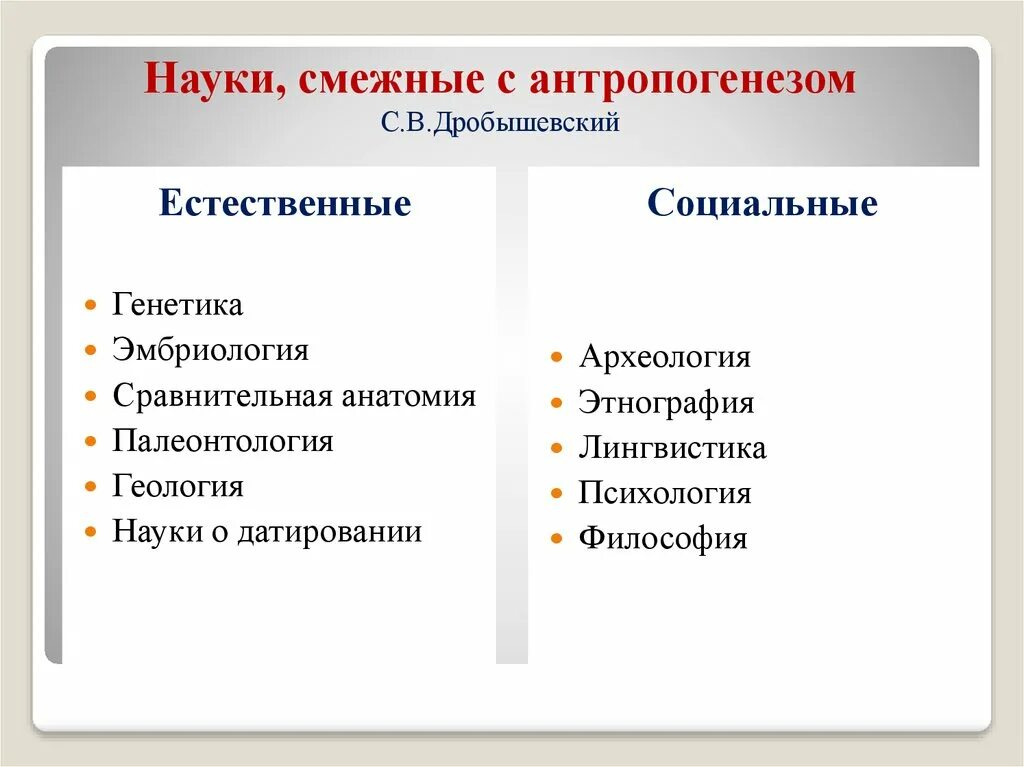 Науки, смежные с антропогенезом

С.В.Дробышевский

Естественные

- Генетика
- Эмбриология
- Сравнительная анатомия
- Палеонтология
- Геология
- Науки о датировании

Социальные

- Археология
- Этнография
- Лингвистика
- Психология
- Философия